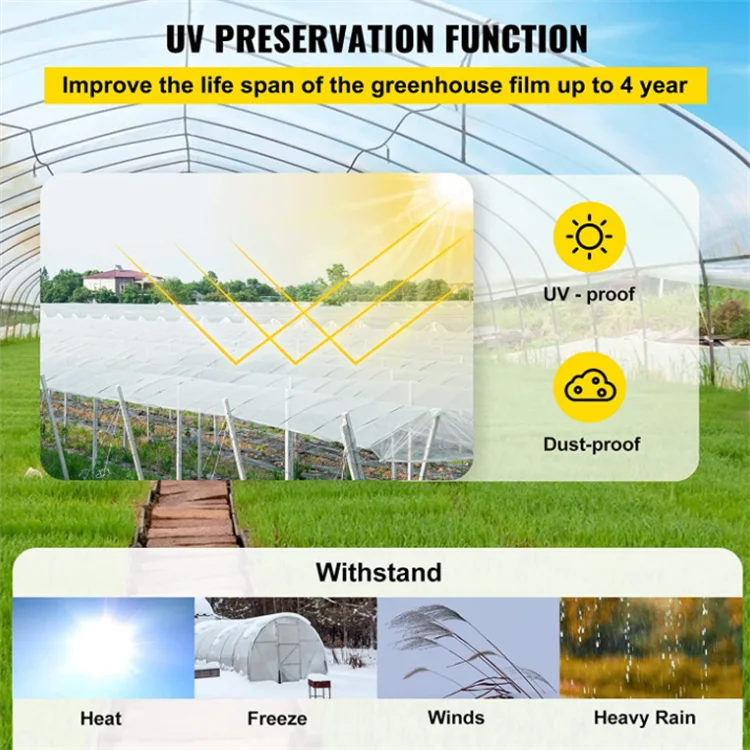 UV PRESERVATION FUNCTION

Improve the life span of the greenhouse film up to 4 year

UV - proof

Dust-proof

Withstand

Heat

Freeze

Winds

Heavy Rain